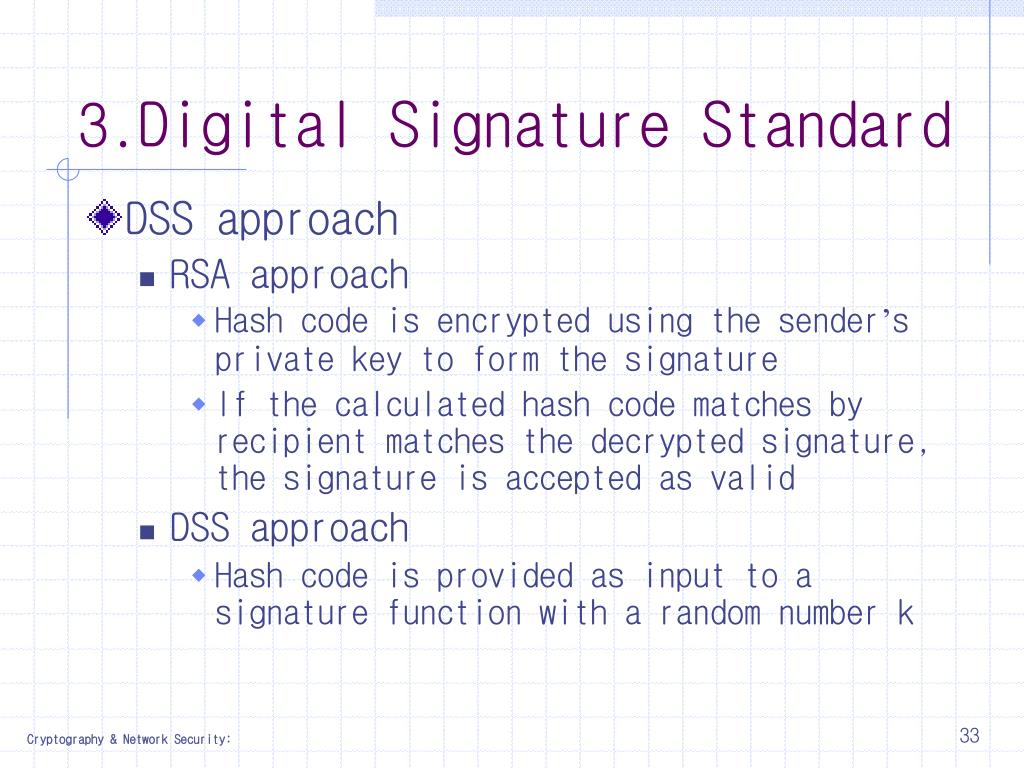 3.Digital Signature Standard

DSS approach

RSA approach

Hash code is encrypted using the sender's private key to form the signature

If the calculated hash code matches by recipient matches the decrypted signature, the signature is accepted as valid

DSS approach

Hash code is provided as input to a signature function with a random number k

Cryptography & Network Security:

33